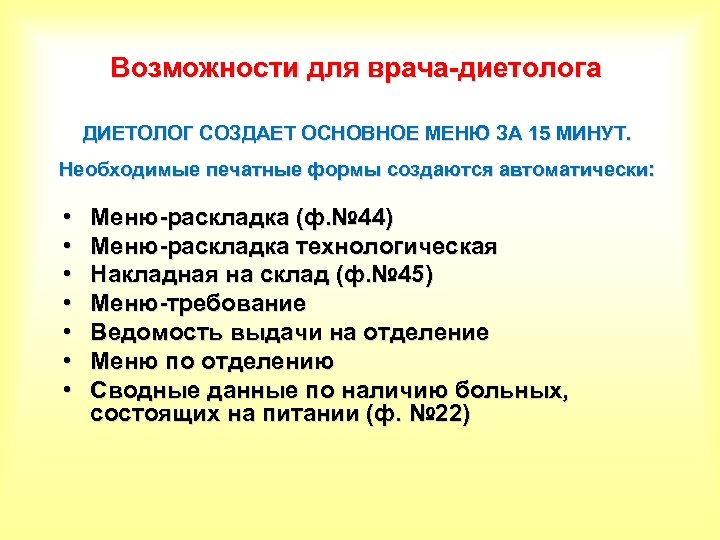 Возможности для врача-диетолога

ДИЕТОЛОГ СОЗДАЕТ ОСНОВНОЕ МЕНЮ ЗА 15 МИНУТ.

Необходимые печатные формы создаются автоматически:

• Меню-раскладка (ф.№44)
• Меню-раскладка технологическая
• Накладная на склад (ф.№45)
• Меню-требование
• Ведомость выдачи на отделение
• Меню по отделению
• Сводные данные по наличию больных, состоящих на питании (ф. №22)